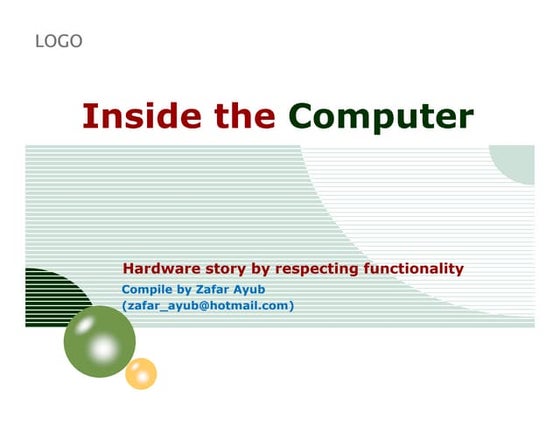 LOGO

Inside the Computer

Hardware story by respecting functionality

Compile by Zafar Ayub
(zafar_ayub@hotmail.com)